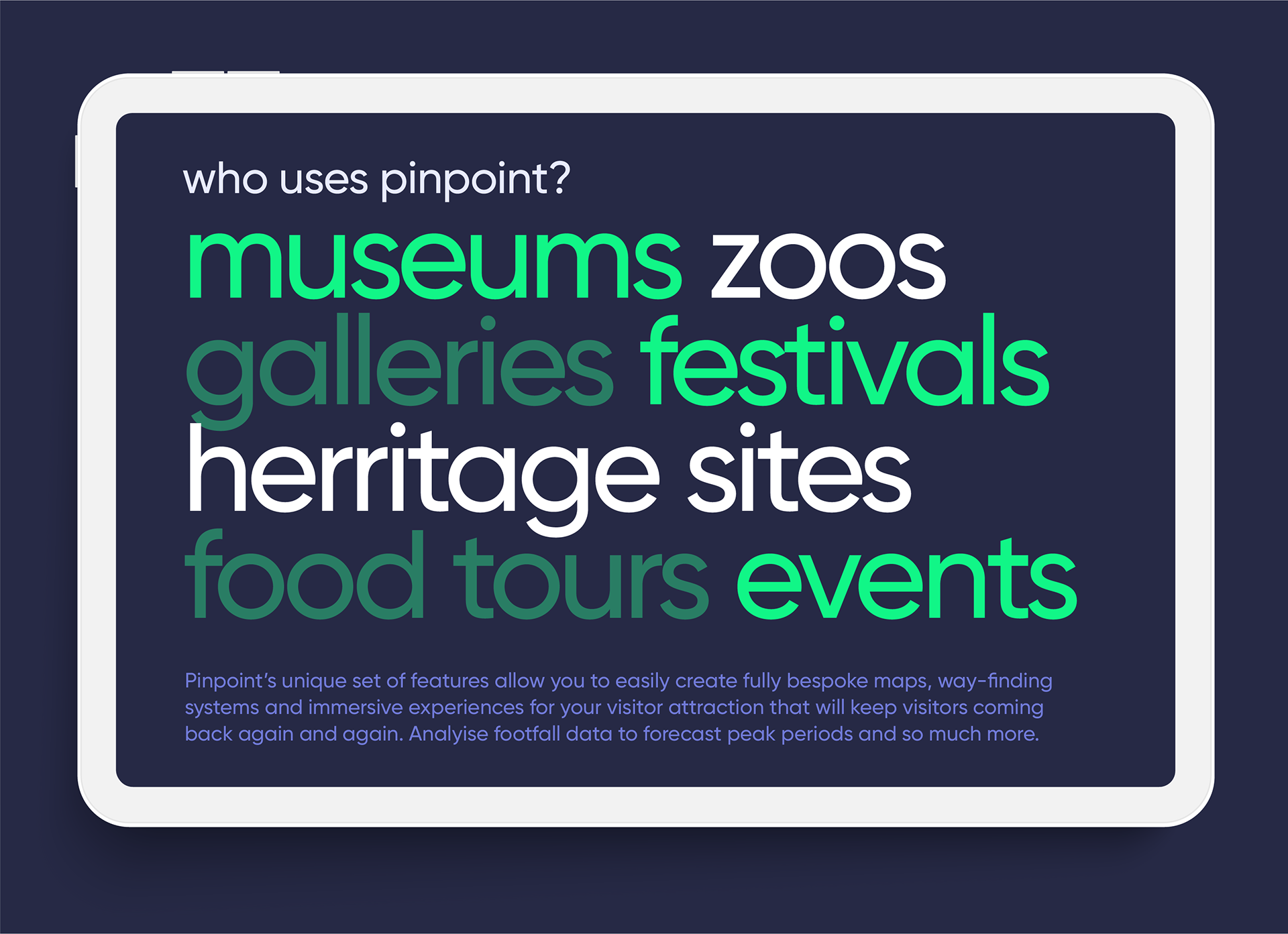 who uses pinpoint?

museums zoos
galleries festivals
herritage sites
food tours events

Pinpoint's unique set of features allow you to easily create fully bespoke maps, way-finding systems and immersive experiences for your visitor attraction that will keep visitors coming back again and again. Analyise footfall data to forecast peak periods and so much more.